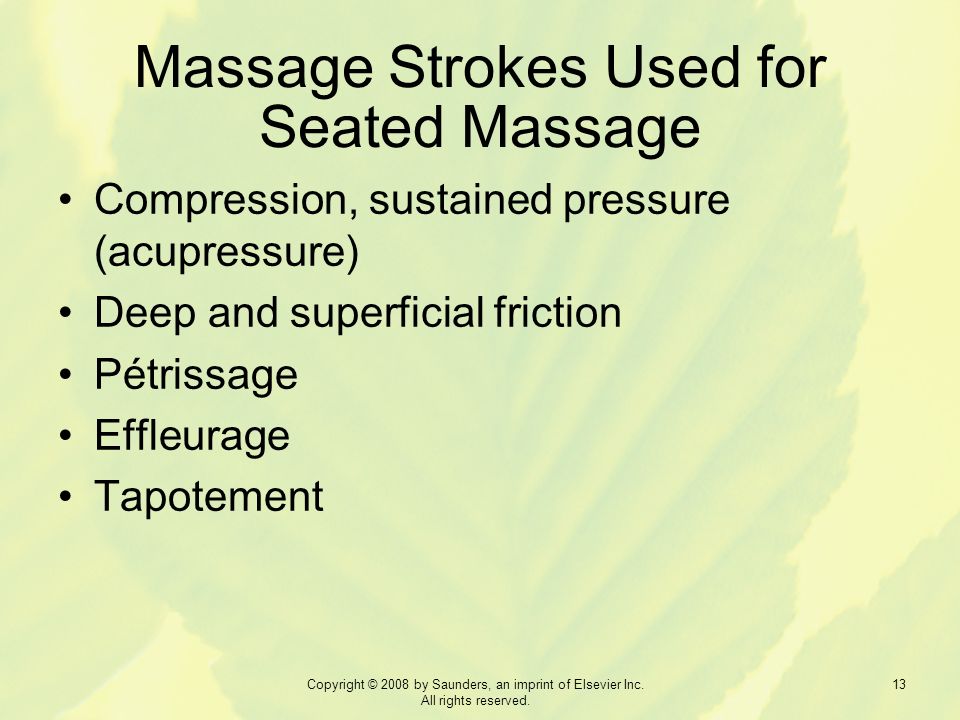 Massage Strokes Used for Seated Massage

• Compression, sustained pressure (acupressure)
• Deep and superficial friction
• Pétrissage
• Effleurage
• Tapotement

Copyright © 2008 by Saunders, an imprint of Elsevier Inc. All rights reserved.

13